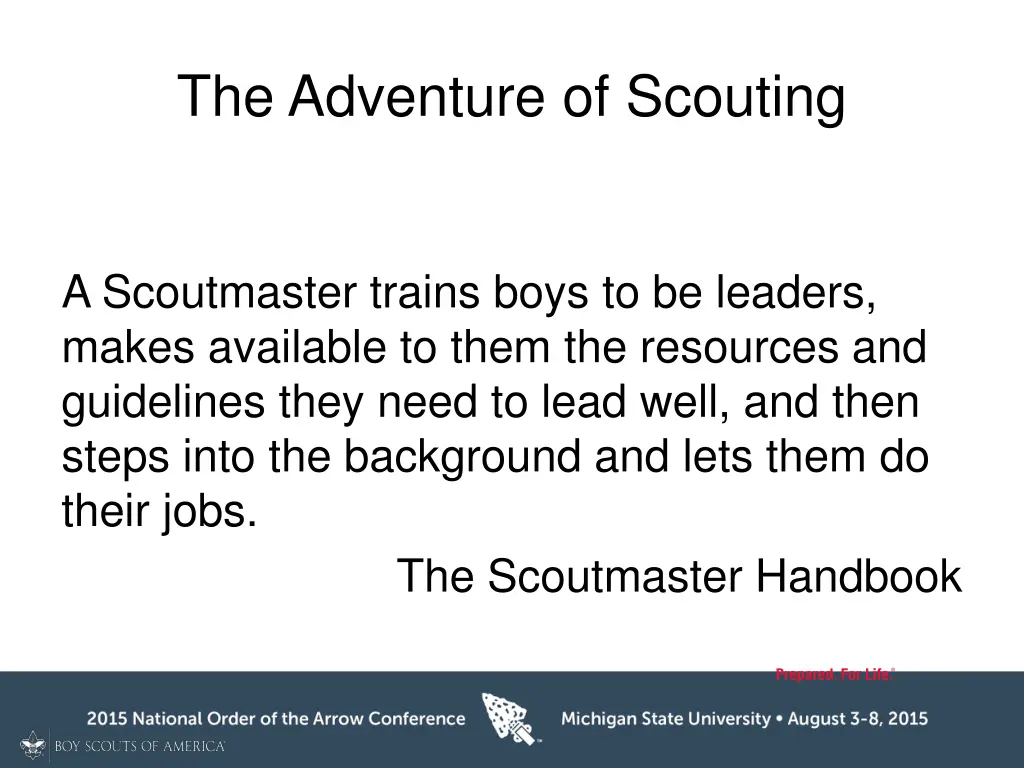 The Adventure of Scouting

A Scoutmaster trains boys to be leaders, makes available to them the resources and guidelines they need to lead well, and then steps into the background and lets them do their jobs.

The Scoutmaster Handbook

Prepared. For Life.®

2015 National Order of the Arrow Conference

Michigan State University • August 3-8, 2015

BOY SCOUTS OF AMERICA®